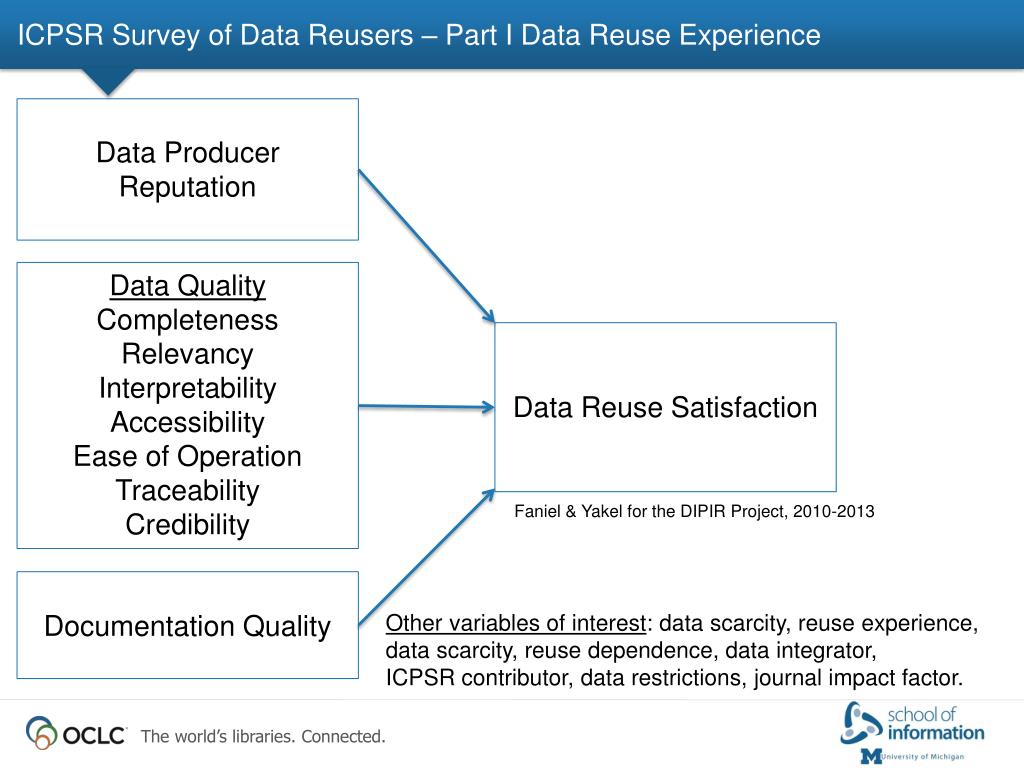 ICPSR Survey of Data Reusers – Part I Data Reuse Experience

Data Producer Reputation

Data Quality
Completeness
Relevancy
Interpretability
Accessibility
Ease of Operation
Traceability
Credibility

Documentation Quality

Data Reuse Satisfaction

Faniel & Yakel for the DIPIR Project, 2010-2013

Other variables of interest: data scarcity, reuse experience, data scarcity, reuse dependence, data integrator, ICPSR contributor, data restrictions, journal impact factor.

OCLC The world's libraries. Connected.

school of information
M University of Michigan